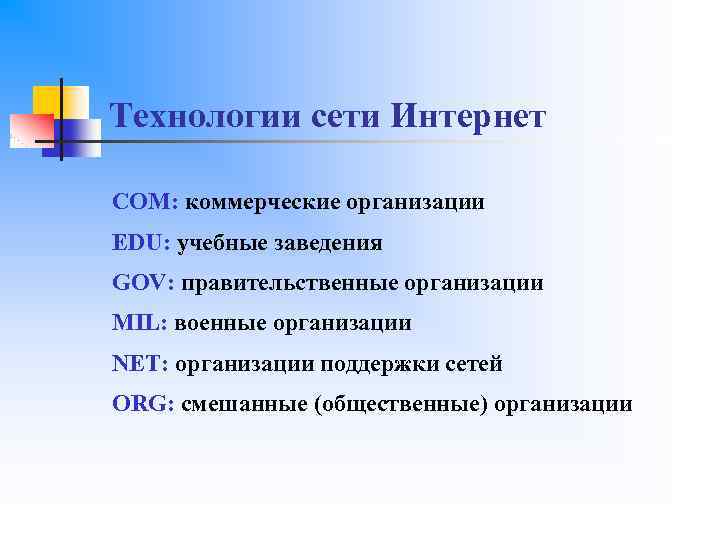 Технологии сети Интернет

COM: коммерческие организации

EDU: учебные заведения

GOV: правительственные организации

MIL: военные организации

NET: организации поддержки сетей

ORG: смешанные (общественные) организации